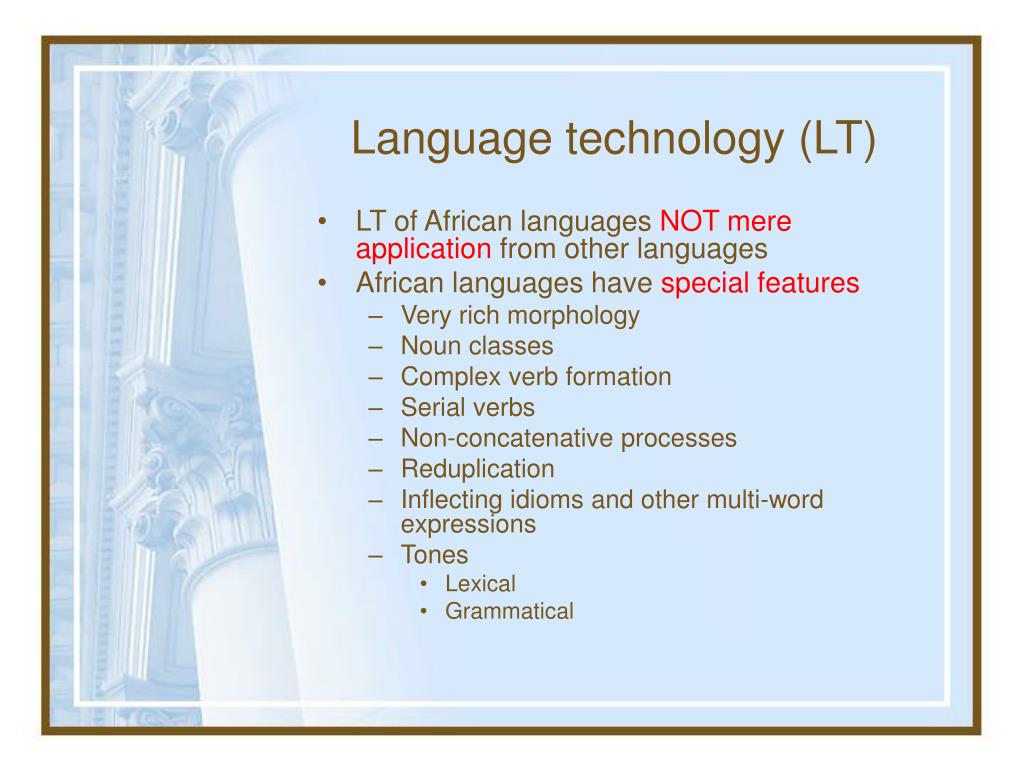 Language technology (LT)

• LT of African languages NOT mere application from other languages
• African languages have special features
– Very rich morphology
– Noun classes
– Complex verb formation
– Serial verbs
– Non-concatenative processes
– Reduplication
– Inflecting idioms and other multi-word expressions
– Tones
• Lexical
• Grammatical